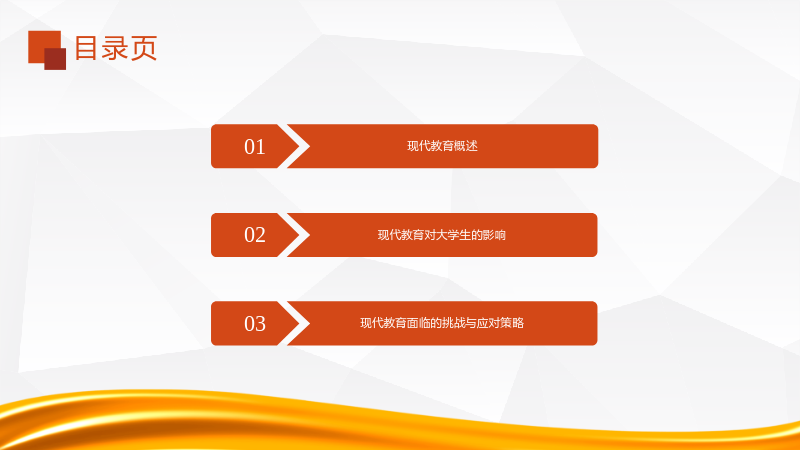 目录页

01 现代教育概述

02 现代教育对大学生的影响

03 现代教育面临的挑战与应对策略